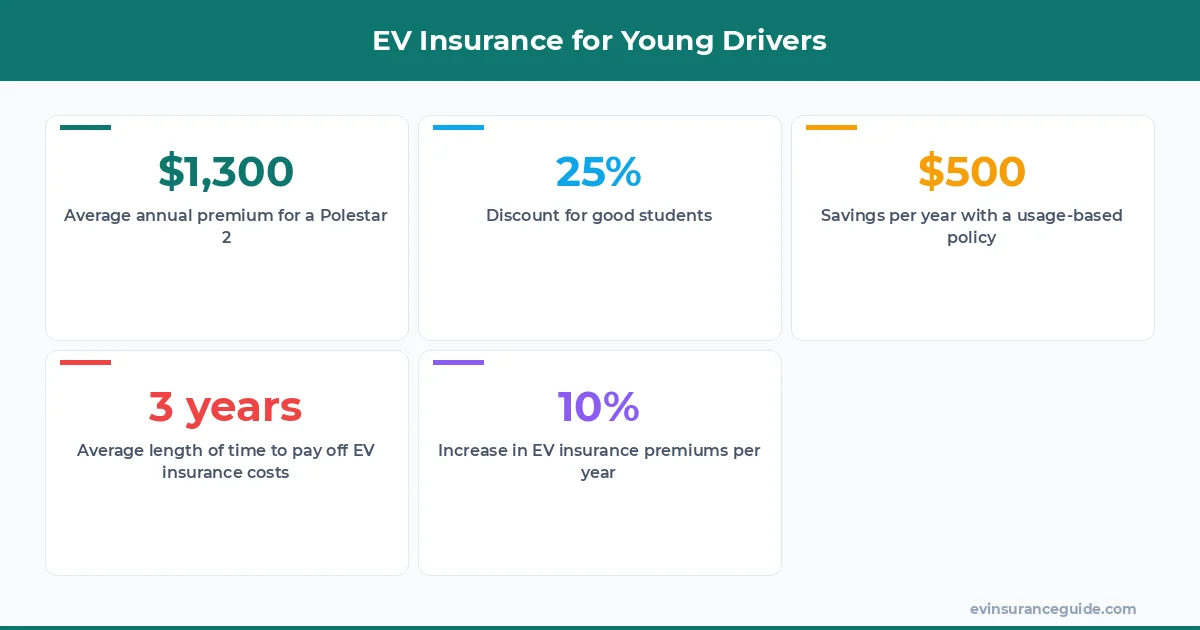 EV Insurance for Young Drivers

\$1,300
Average annual premium for a Polestar 2

25%
Discount for good students

\$500
Savings per year with a usage-based policy

3 years
Average length of time to pay off EV insurance costs

10%
Increase in EV insurance premiums per year

evinsuranceguide.com